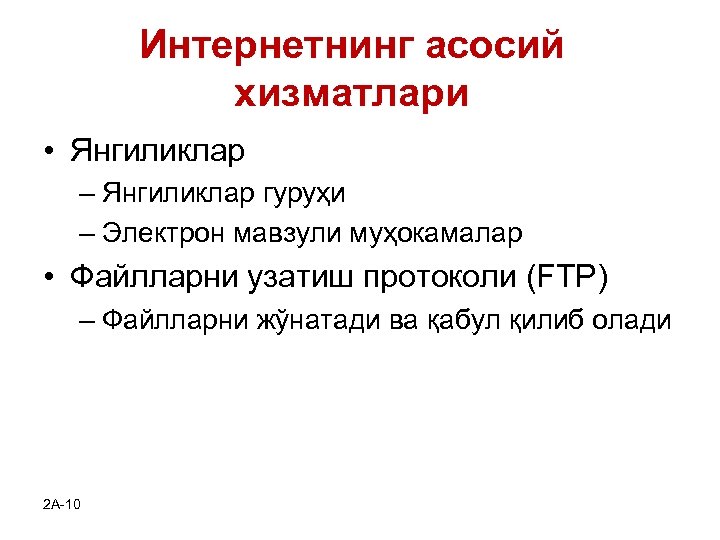 Интернетнинг асосий хизматлари

• Янгиликлар
– Янгиликлар гуруҳи
– Электрон мавзули муҳокамалар
• Файлларни узатиш протоколи (FTP)
– Файлларни жўнатади ва қабул қилиб олади

2A-10